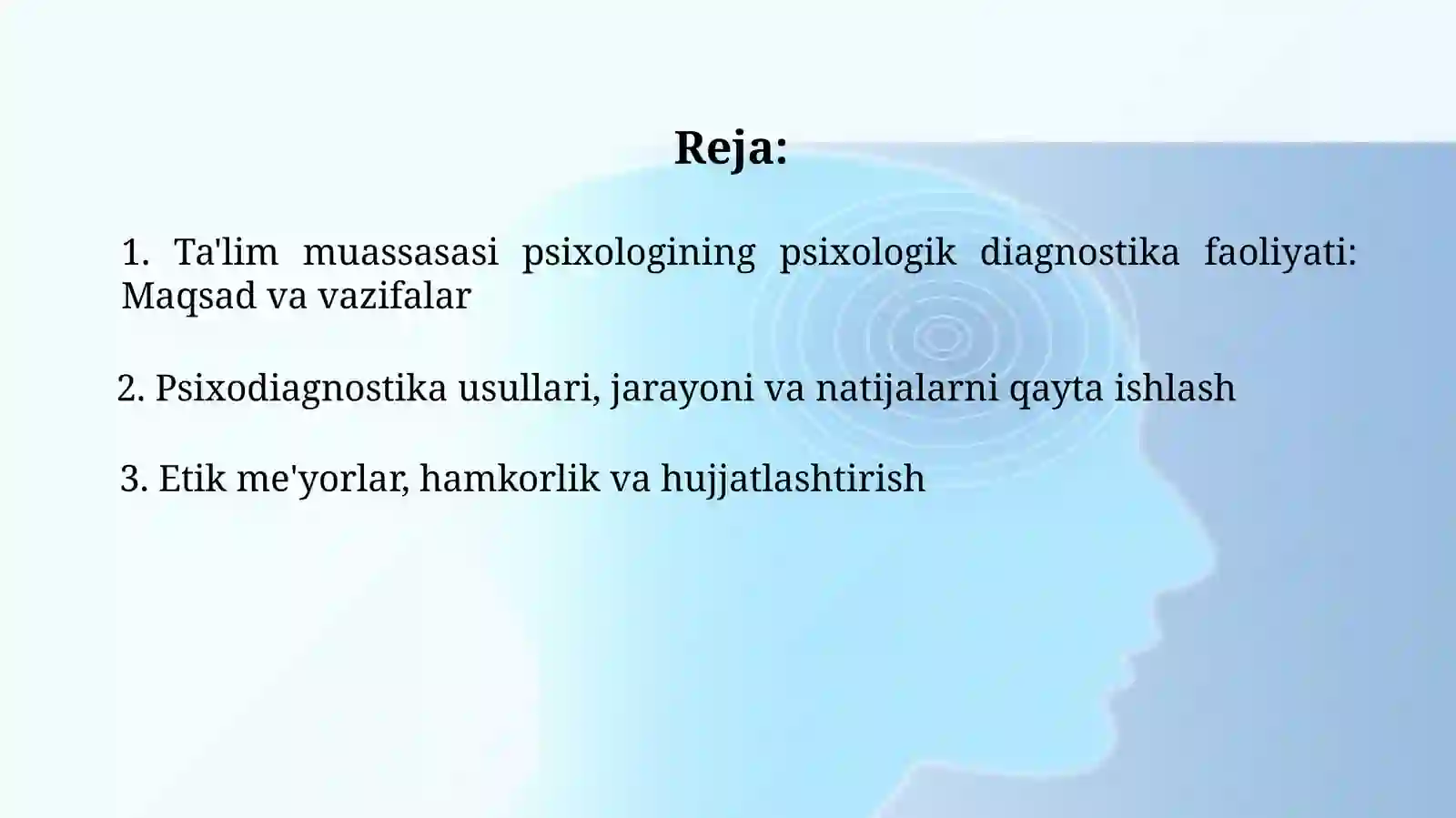 Reja:

1. Ta'lim muassasasi psixologining psixologik diagnostika faoliyati: Maqsad va vazifalar

2. Psixodiagnostika usullari, jarayoni va natijalarni qayta ishlash

3. Etik me'yorlar, hamkorlik va hujjatlashtirish